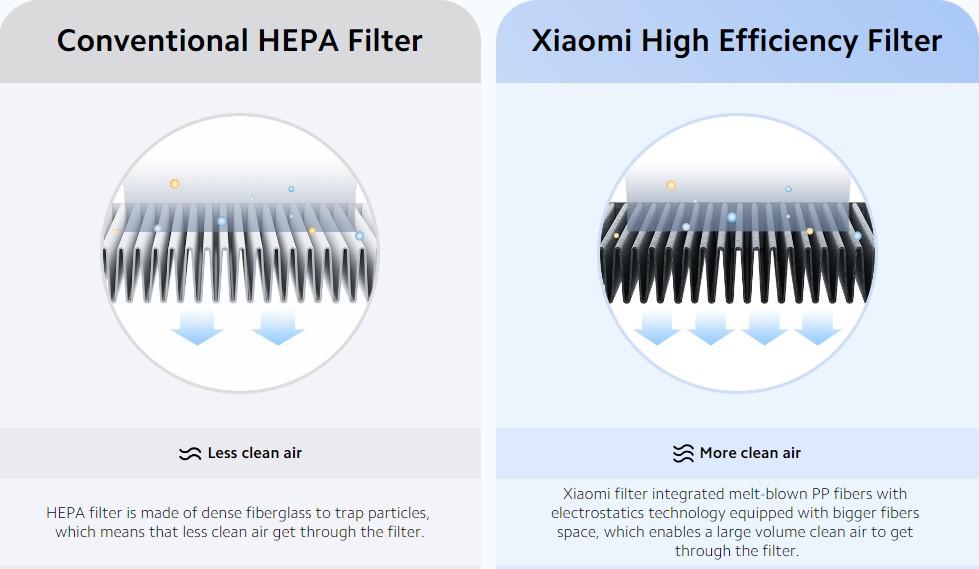 Conventional HEPA Filter

Less clean air

HEPA filter is made of dense fiberglass to trap particles, which means that less clean air get through the filter.

Xiaomi High Efficiency Filter

More clean air

Xiaomi filter integrated melt-blown PP fibers with electrostatics technology equipped with bigger fibers space, which enables a large volume clean air to get through the filter.